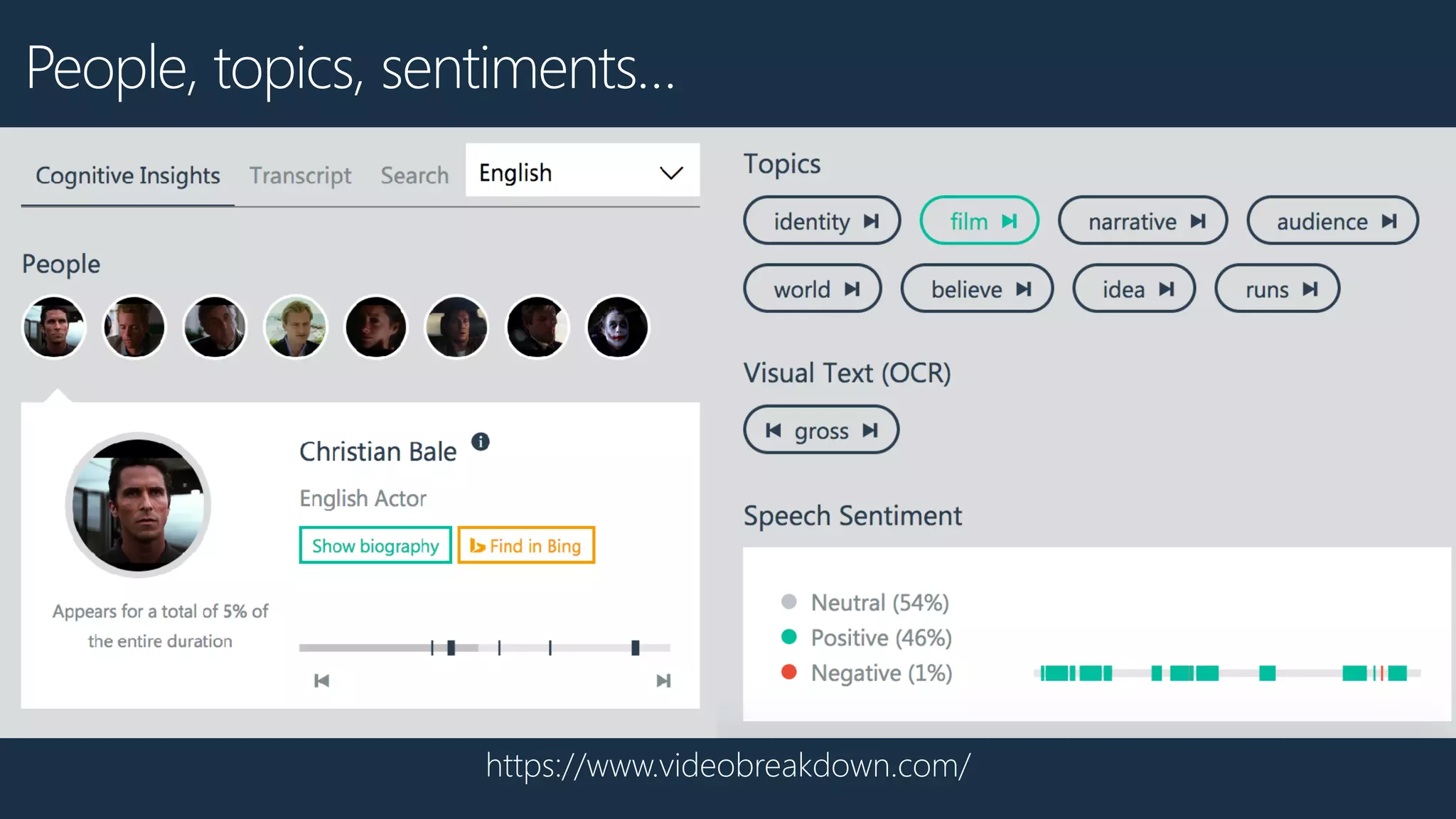 People, topics, sentiments...

Cognitive Insights Transcript Search English

People

Christian Bale

English Actor

Show biography Find in Bing

Appears for a total of 5% of the entire duration

Topics

identity film narrative audience

world believe idea runs

Visual Text (OCR)

gross

Speech Sentiment

Neutral (54%)
Positive (46%)
Negative (1%)

https://www.videobreakdown.com/